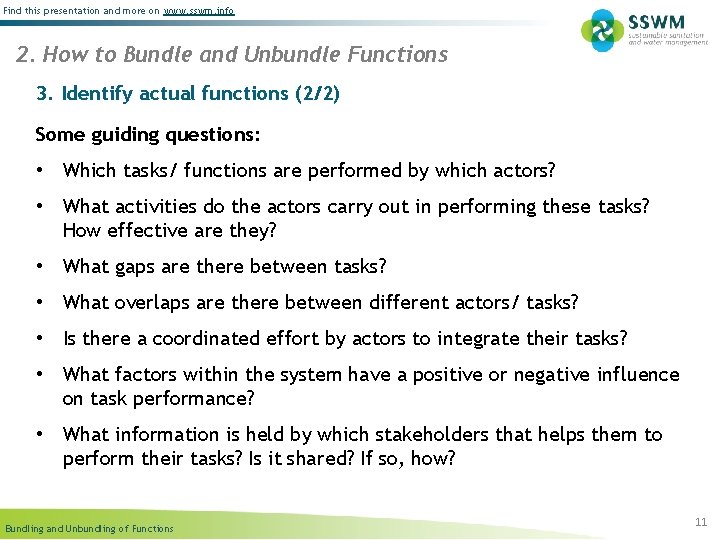 Find this presentation and more on www.sswm.info

SSWM
sustainable sanitation and water management

2. How to Bundle and Unbundle Functions

3. Identify actual functions (2/2)

Some guiding questions:

• Which tasks/ functions are performed by which actors?

• What activities do the actors carry out in performing these tasks? How effective are they?

• What gaps are there between tasks?

• What overlaps are there between different actors/ tasks?

• Is there a coordinated effort by actors to integrate their tasks?

• What factors within the system have a positive or negative influence on task performance?

• What information is held by which stakeholders that helps them to perform their tasks? Is it shared? If so, how?

Bundling and Unbundling of Functions

11